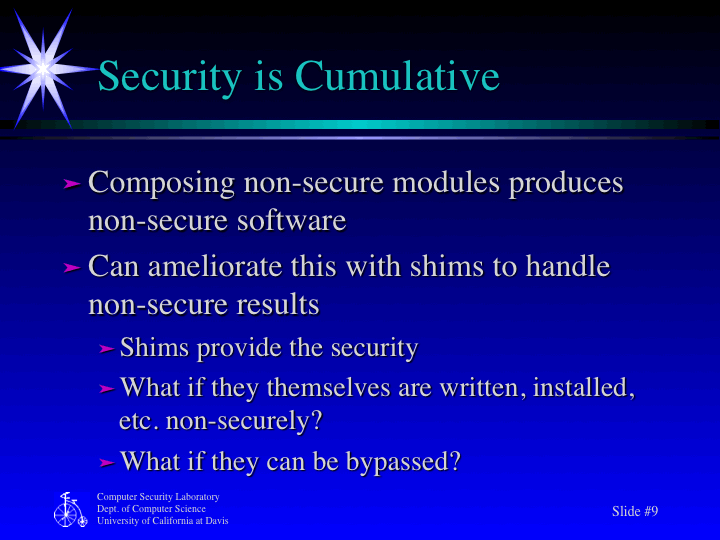 Security is Cumulative

➤ Composing non-secure modules produces non-secure software

➤ Can ameliorate this with shims to handle non-secure results

➤ Shims provide the security

➤ What if they themselves are written, installed, etc. non-securely?

➤ What if they can be bypassed?

Computer Security Laboratory
Dept. of Computer Science
University of California at Davis

Slide #9